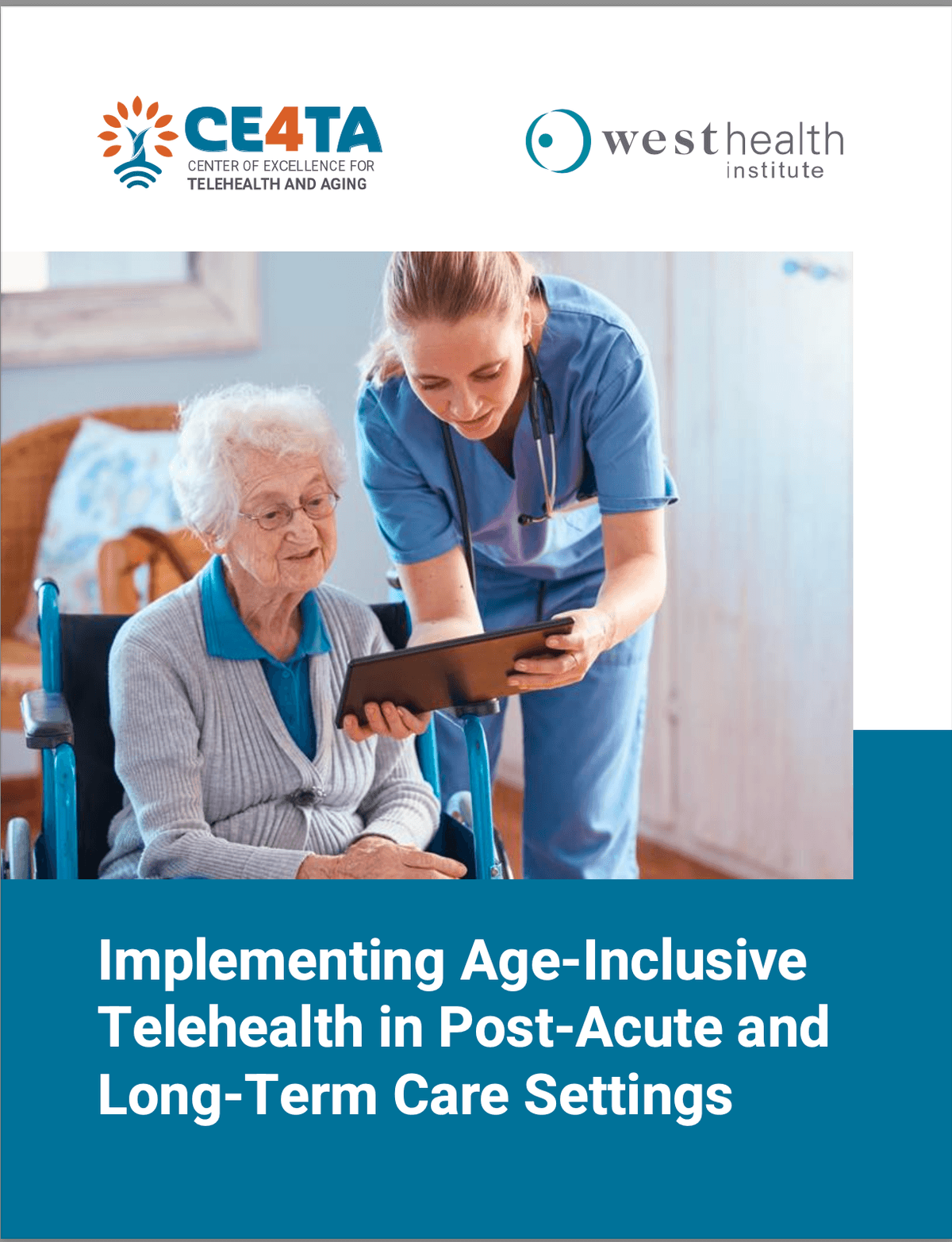 CE4TA
CENTER OF EXCELLENCE FOR
TELEHEALTH AND AGING

westhealth
institute

Implementing Age-Inclusive Telehealth in Post-Acute and Long-Term Care Settings